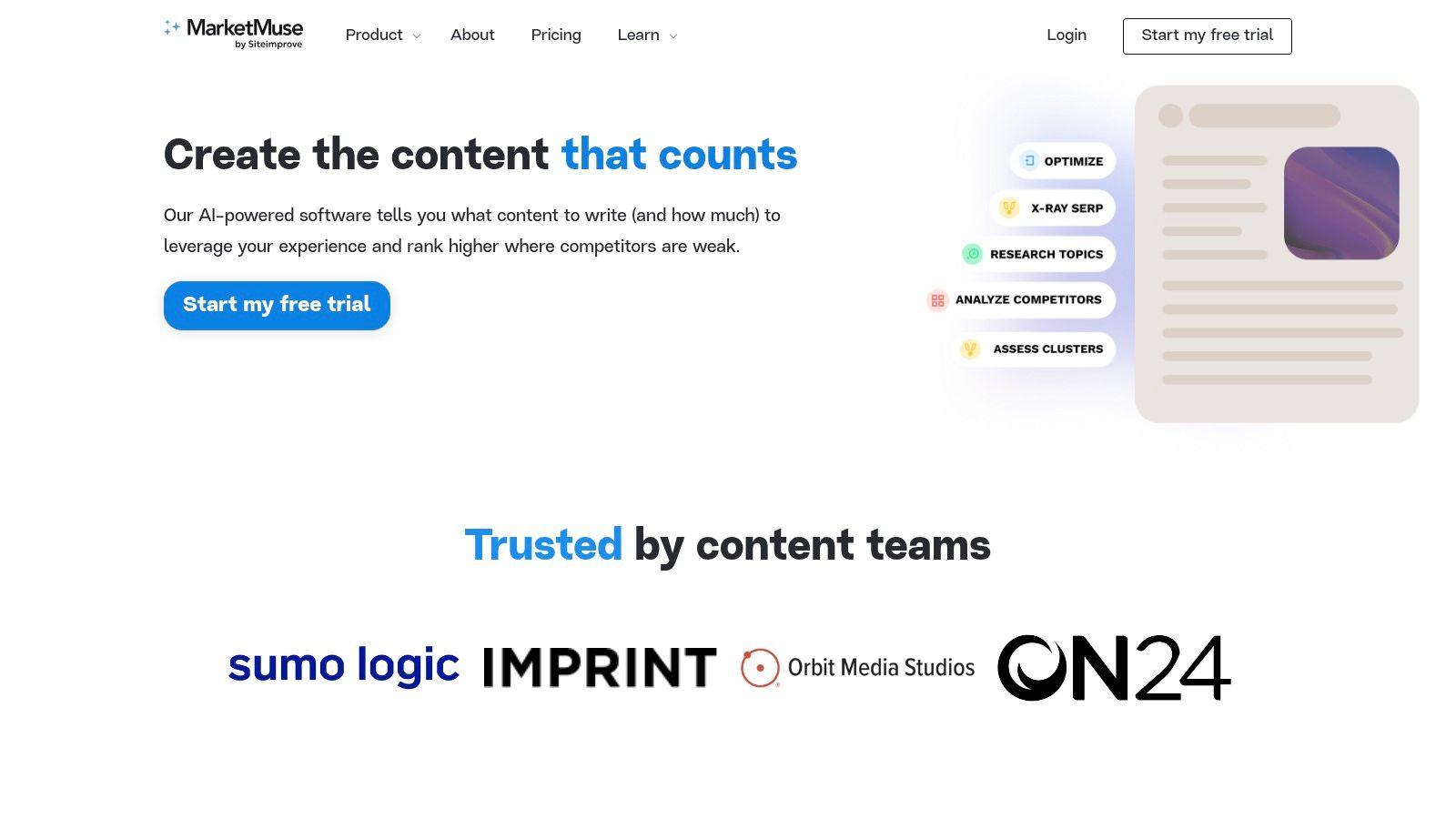 MarketMuse
by Siteimprove

Product About Pricing Learn

Login Start my free trial

Create the content that counts

Our AI-powered software tells you what content to write (and how much) to leverage your experience and rank higher where competitors are weak.

Start my free trial

OPTIMIZE
X-RAY SERP
RESEARCH TOPICS
ANALYZE COMPETITORS
ASSESS CLUSTERS

Trusted by content teams

sumo logic IMPRINT Orbit Media Studios ON24